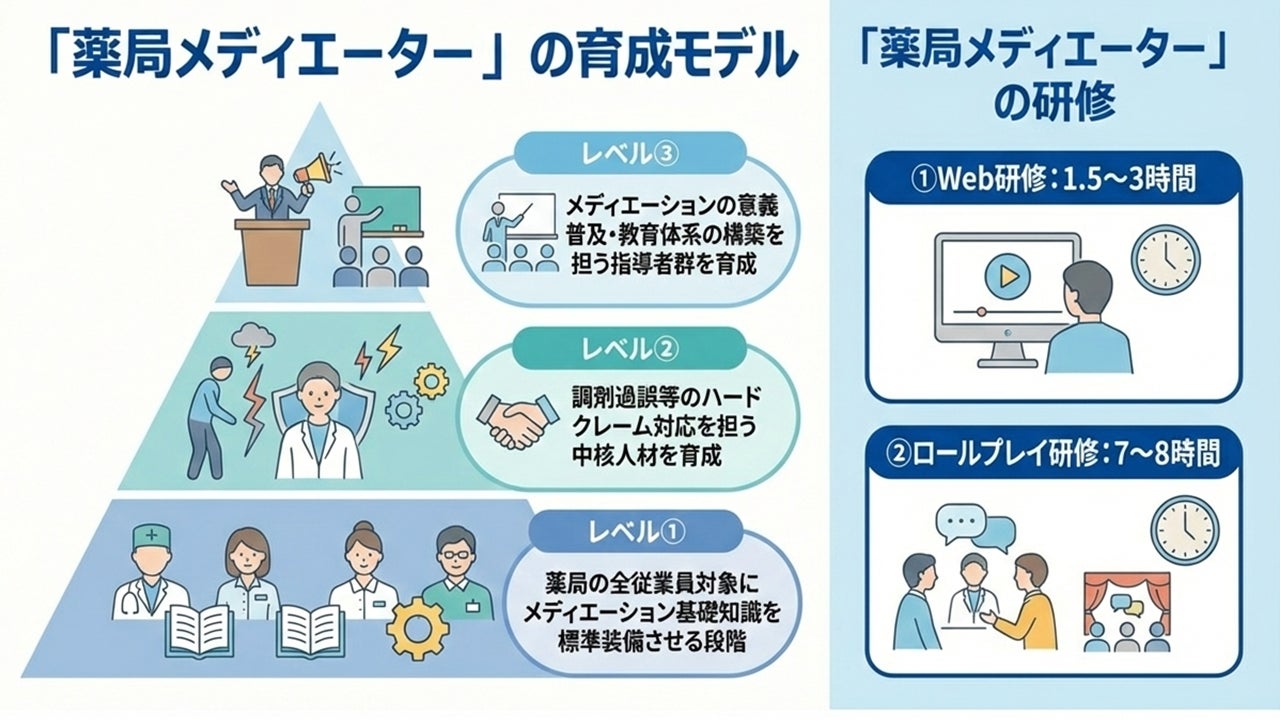 「薬局メディエーター」の育成モデル

レベル③
メディエーションの意義普及・教育体系の構築を担う指導者群を育成

レベル②
調剤過誤等のハードクレーム対応を担う中核人材を育成

レベル①
薬局の全従業員対象にメディエーション基礎知識を標準装備させる段階

「薬局メディエーター」の研修

①Web研修：1.5～3時間

②ロールプレイ研修：7～8時間